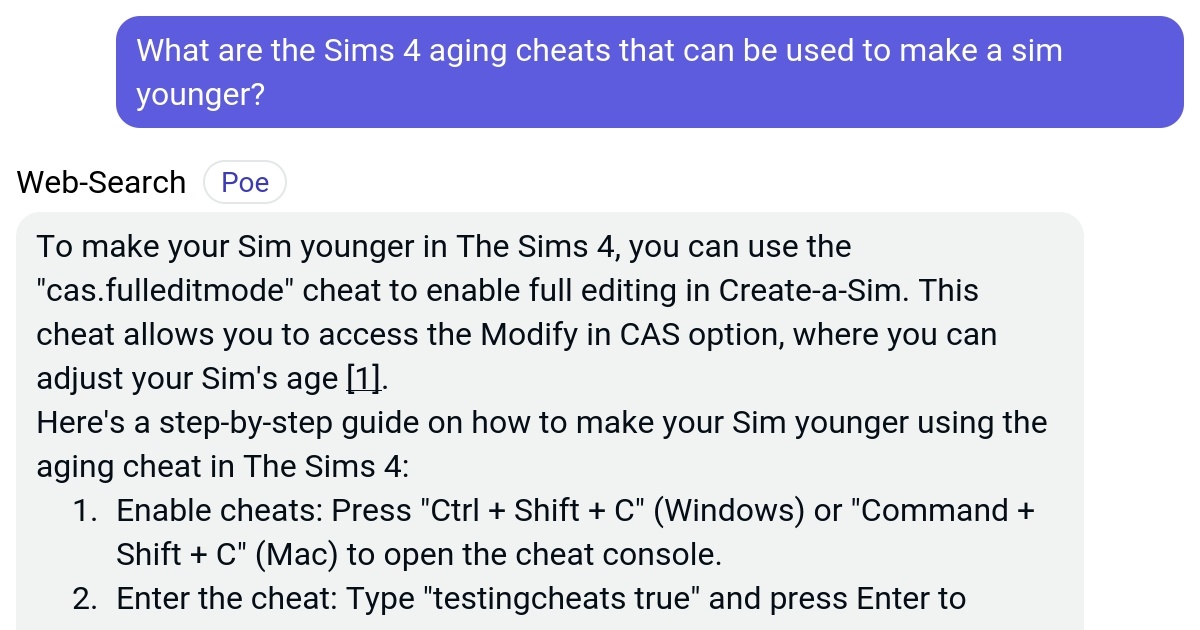 What are the Sims 4 aging cheats that can be used to make a sim younger?

Web-Search Poe

To make your Sim younger in The Sims 4, you can use the "cas.fulleditmode" cheat to enable full editing in Create-a-Sim. This cheat allows you to access the Modify in CAS option, where you can adjust your Sim's age [1].
Here's a step-by-step guide on how to make your Sim younger using the aging cheat in The Sims 4:
1. Enable cheats: Press "Ctrl + Shift + C" (Windows) or "Command + Shift + C" (Mac) to open the cheat console.
2. Enter the cheat: Type "testingcheats true" and press Enter to